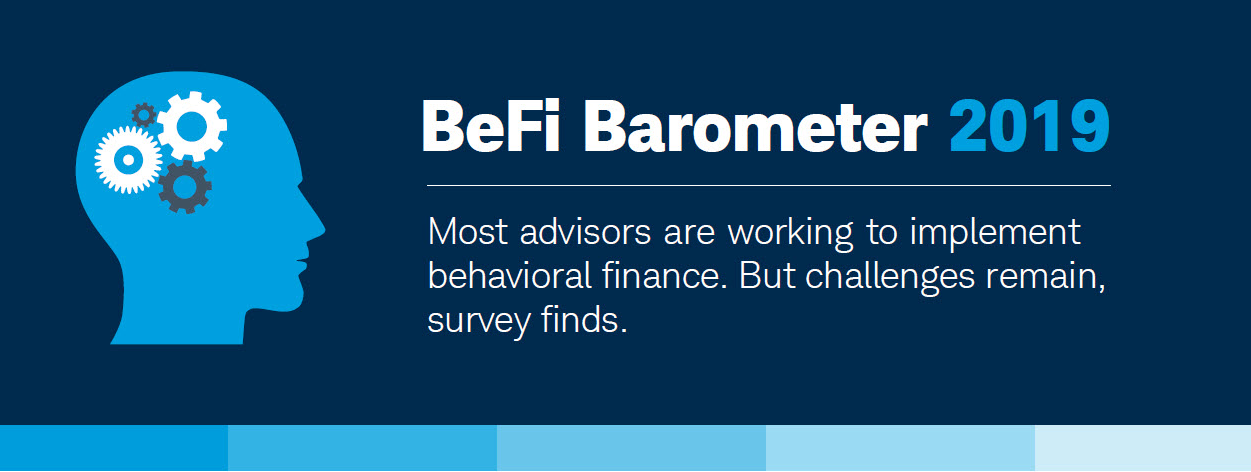 BeFi Barometer 2019

Most advisors are working to implement behavioral finance. But challenges remain, survey finds.